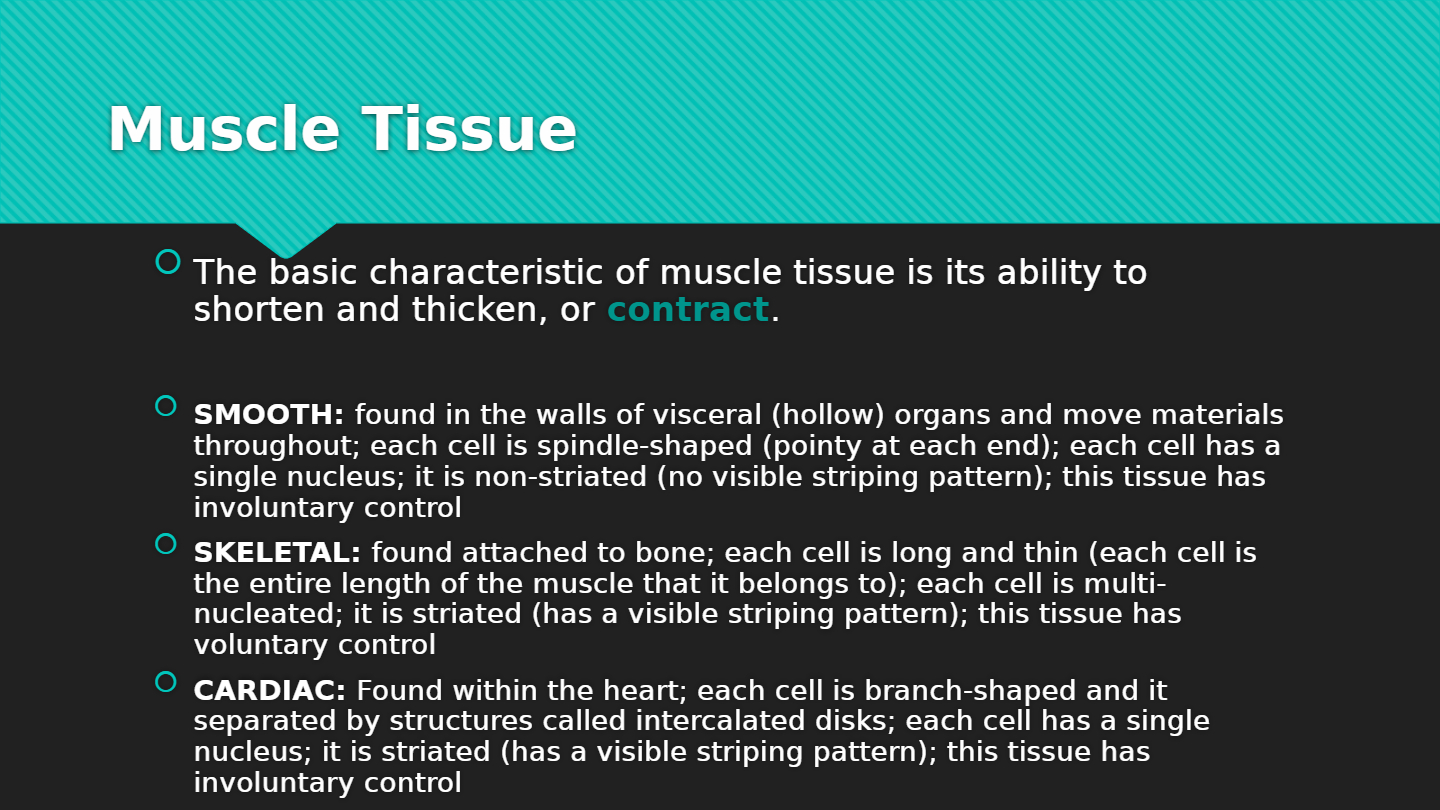 Muscle Tissue

The basic characteristic of muscle tissue is its ability to shorten and thicken, or contract.

SMOOTH: found in the walls of visceral (hollow) organs and move materials throughout; each cell is spindle-shaped (pointy at each end); each cell has a single nucleus; it is non-striated (no visible striping pattern); this tissue has involuntary control

SKELETAL: found attached to bone; each cell is long and thin (each cell is the entire length of the muscle that it belongs to); each cell is multi-nucleated; it is striated (has a visible striping pattern); this tissue has voluntary control

CARDIAC: Found within the heart; each cell is branch-shaped and it separated by structures called intercalated disks; each cell has a single nucleus; it is striated (has a visible striping pattern); this tissue has involuntary control